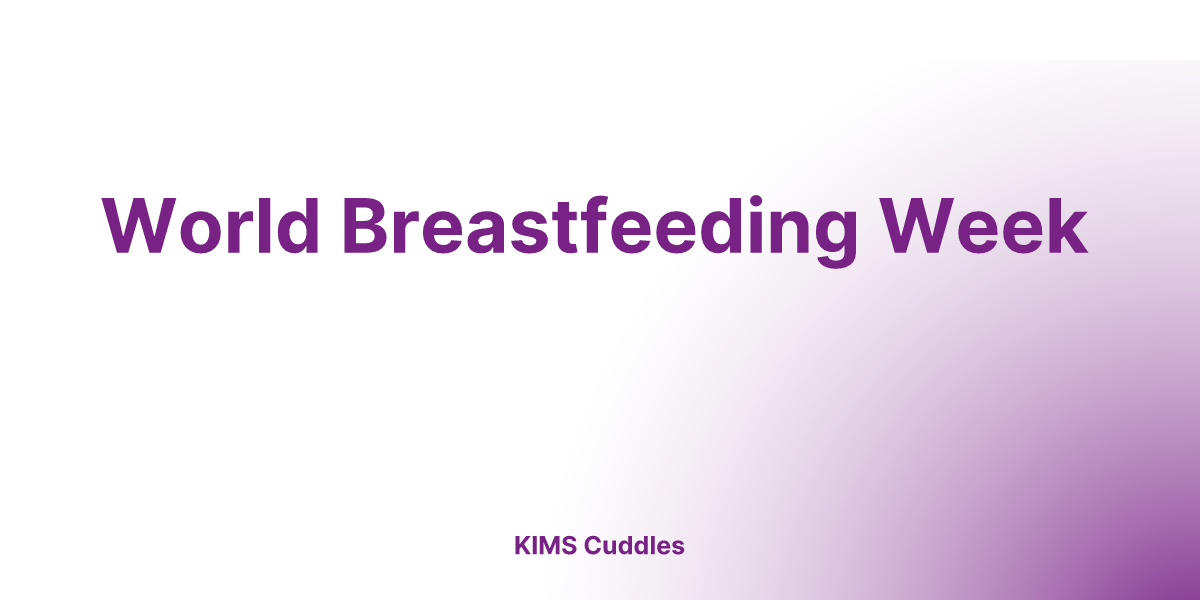 World Breastfeeding Week

KIMS Cuddles